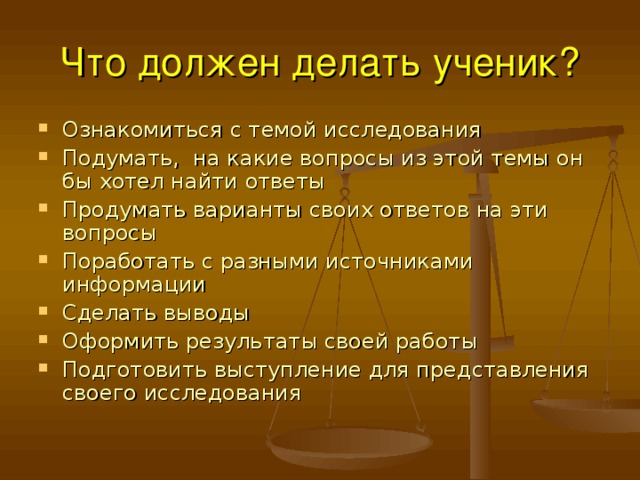 Что должен делать ученик?

- Ознакомиться с темой исследования
- Подумать, на какие вопросы из этой темы он бы хотел найти ответы
- Продумать варианты своих ответов на эти вопросы
- Поработать с разными источниками информации
- Сделать выводы
- Оформить результаты своей работы
- Подготовить выступление для представления своего исследования